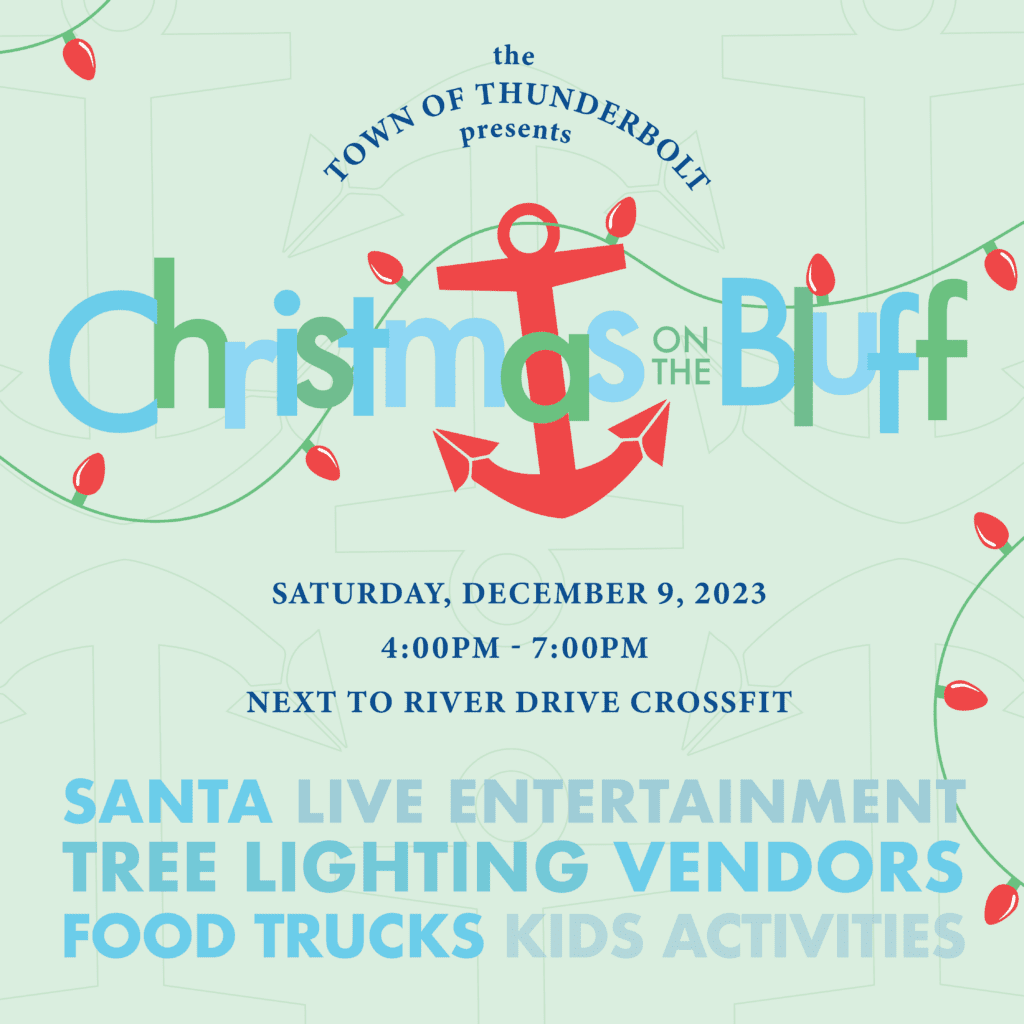 the
TOWN OF THUNDERBOLT
presents

Christmas ON THE Bluff

SATURDAY, DECEMBER 9, 2023
4:00PM - 7:00PM
NEXT TO RIVER DRIVE CROSSFIT

SANTA LIVE ENTERTAINMENT
TREE LIGHTING VENDORS
FOOD TRUCKS KIDS ACTIVITIES